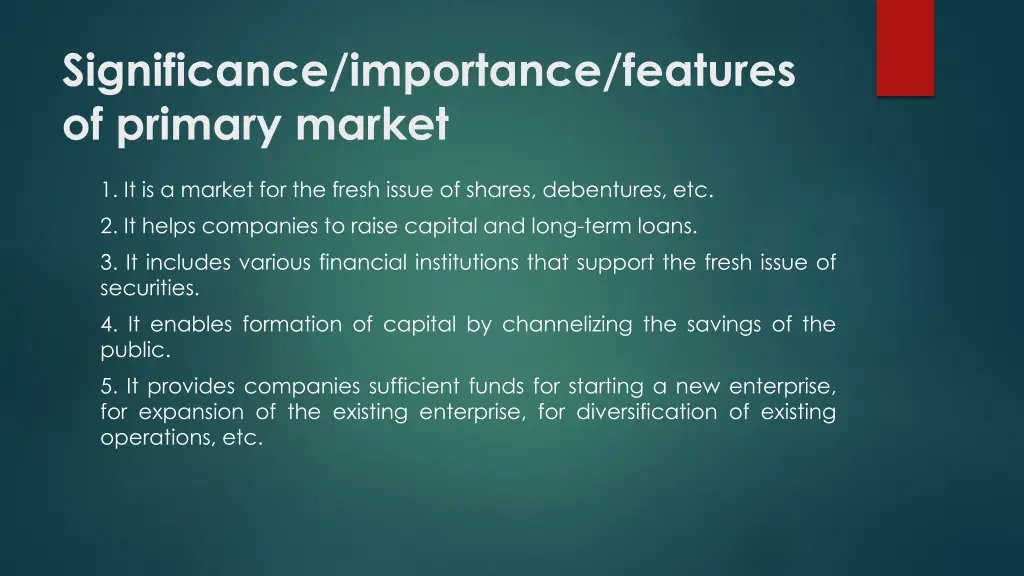 Significance/importance/features of primary market

1. It is a market for the fresh issue of shares, debentures, etc.

2. It helps companies to raise capital and long-term loans.

3. It includes various financial institutions that support the fresh issue of securities.

4. It enables formation of capital by channelizing the savings of the public.

5. It provides companies sufficient funds for starting a new enterprise, for expansion of the existing enterprise, for diversification of existing operations, etc.